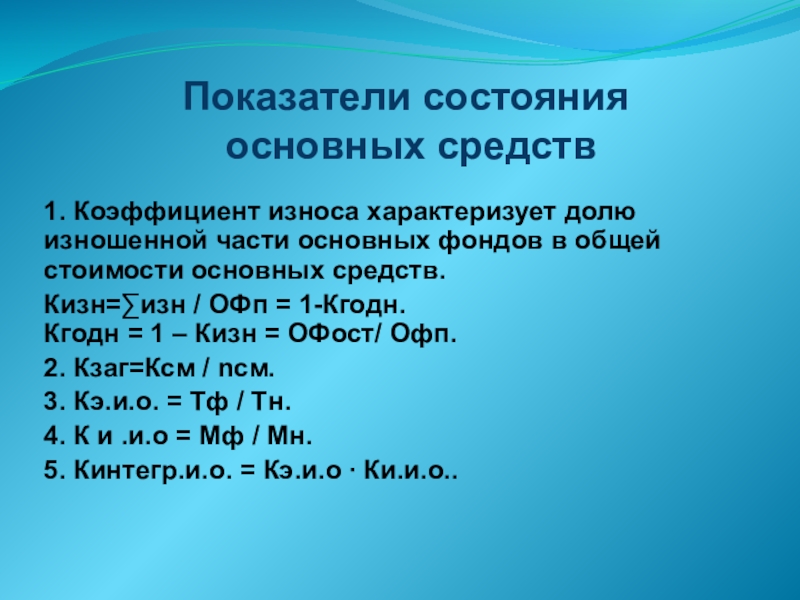 Показатели состояния основных средств

1. Коэффициент износа характеризует долю изношенной части основных фондов в общей стоимости основных средств.

Кизн=∑изн / ОФп = 1-Кгодн.
Кгодн = 1 – Кизн = ОФост/ Офп.

2. Кзаг=Ксм / nсм.

3. Кэ.и.о. = Тф / Тн.

4. К и .и.о = Мф / Мн.

5. Кинтегр.и.о. = Кэ.и.о · Ки.и.о..